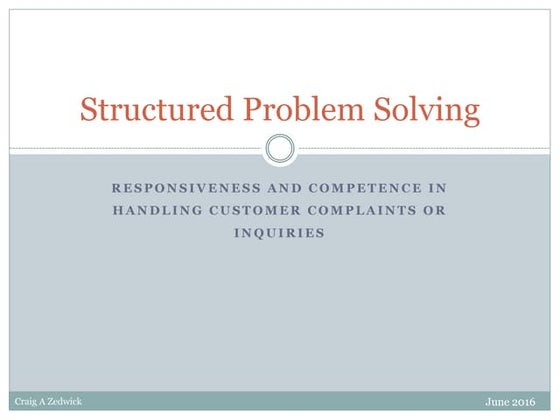 Structured Problem Solving

RESPONSIVENESS AND COMPETENCE IN HANDLING CUSTOMER COMPLAINTS OR INQUIRIES

Craig A Zedwick

June 2016